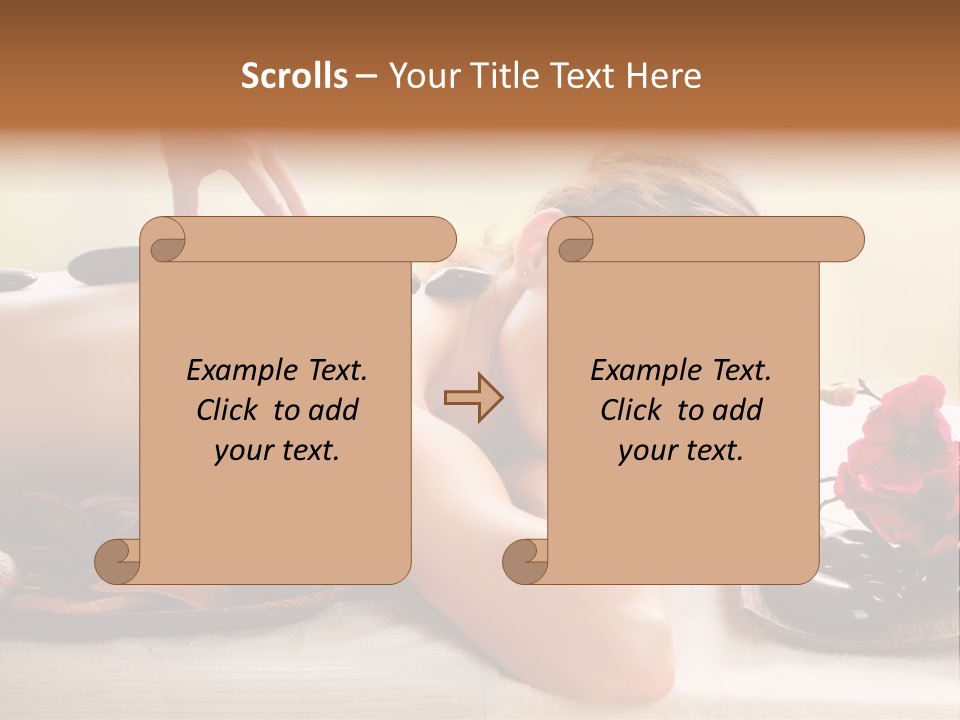 Scrolls – Your Title Text Here

Example Text. Click to add your text.

Example Text. Click to add your text.